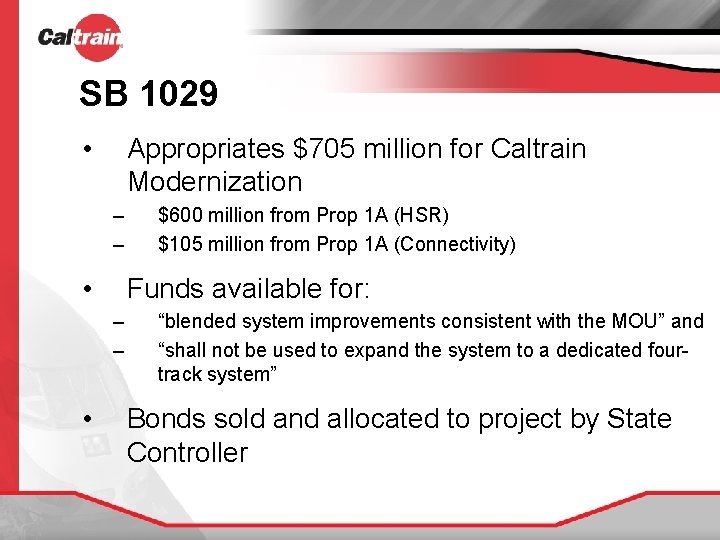 Caltrain

SB 1029

• Appropriates \$705 million for Caltrain Modernization

– \$600 million from Prop 1A (HSR)

– \$105 million from Prop 1A (Connectivity)

• Funds available for:

– “blended system improvements consistent with the MOU” and

– “shall not be used to expand the system to a dedicated four-track system”

• Bonds sold and allocated to project by State Controller